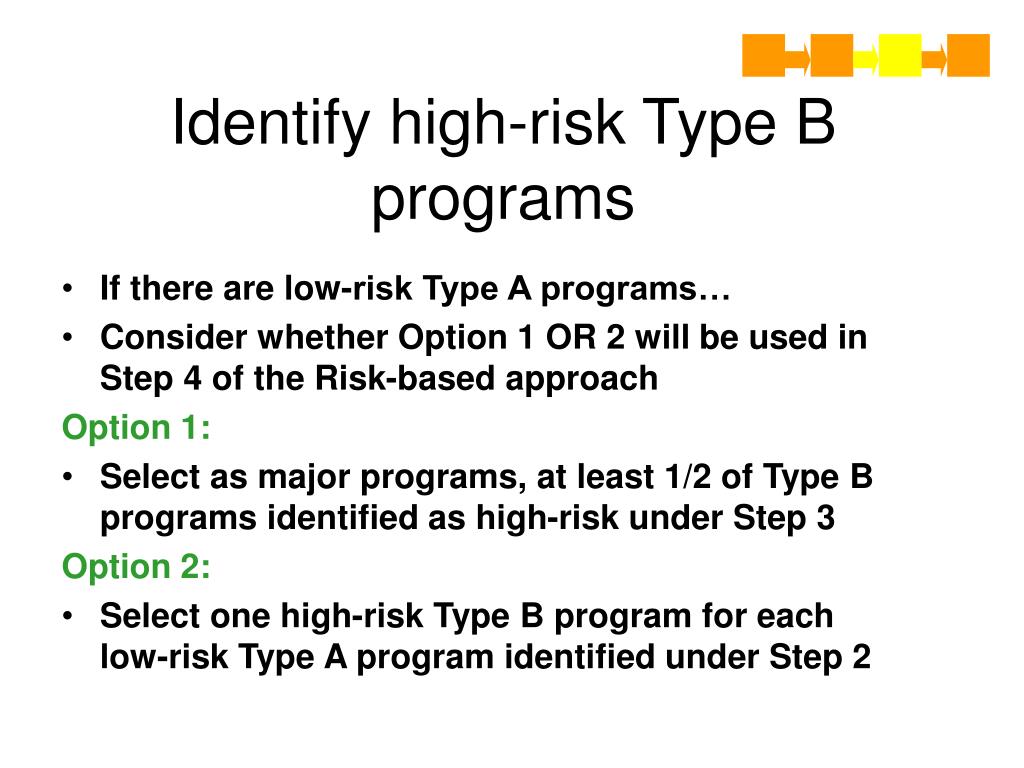 Identify high-risk Type B programs

• If there are low-risk Type A programs…
• Consider whether Option 1 OR 2 will be used in Step 4 of the Risk-based approach

Option 1:
• Select as major programs, at least 1/2 of Type B programs identified as high-risk under Step 3

Option 2:
• Select one high-risk Type B program for each low-risk Type A program identified under Step 2